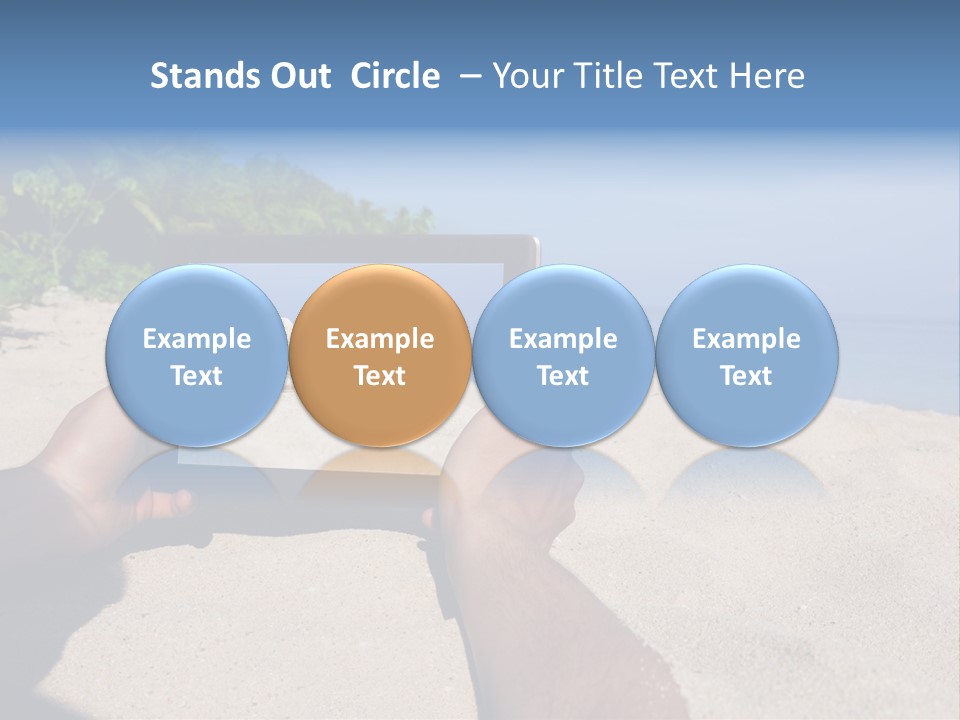 Stands Out Circle – Your Title Text Here

Example Text

Example Text

Example Text

Example Text